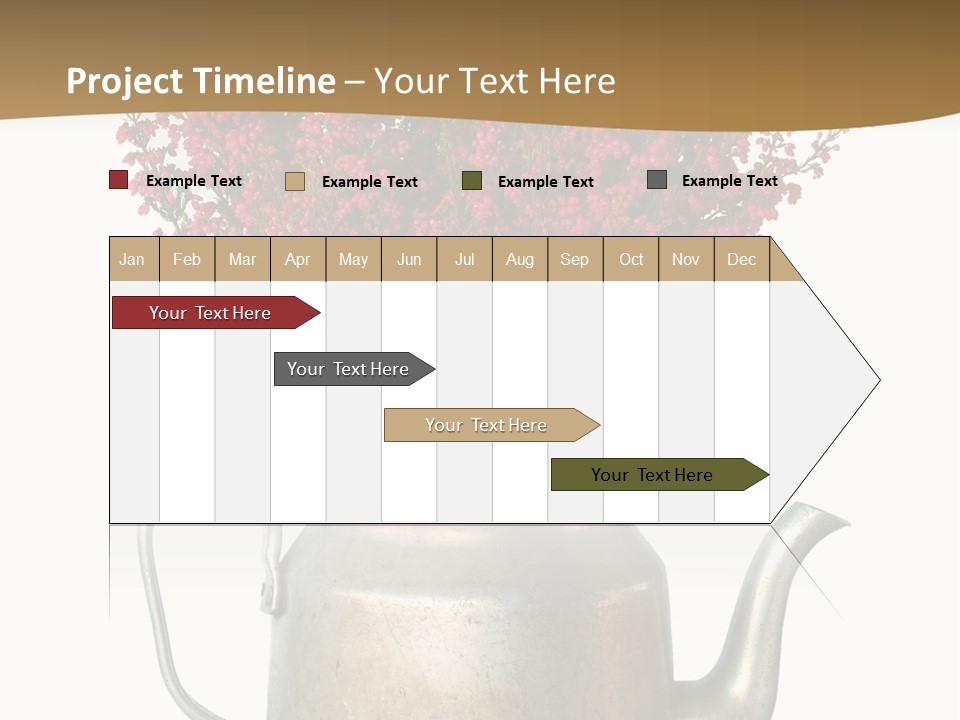 Project Timeline – Your Text Here

Example Text
Example Text
Example Text
Example Text

| Jan | Feb | Mar | Apr | May | Jun | Jul | Aug | Sep | Oct | Nov | Dec |
|---|---|---|---|---|---|---|---|---|---|---|---|

Your Text Here

Your Text Here

Your Text Here

Your Text Here